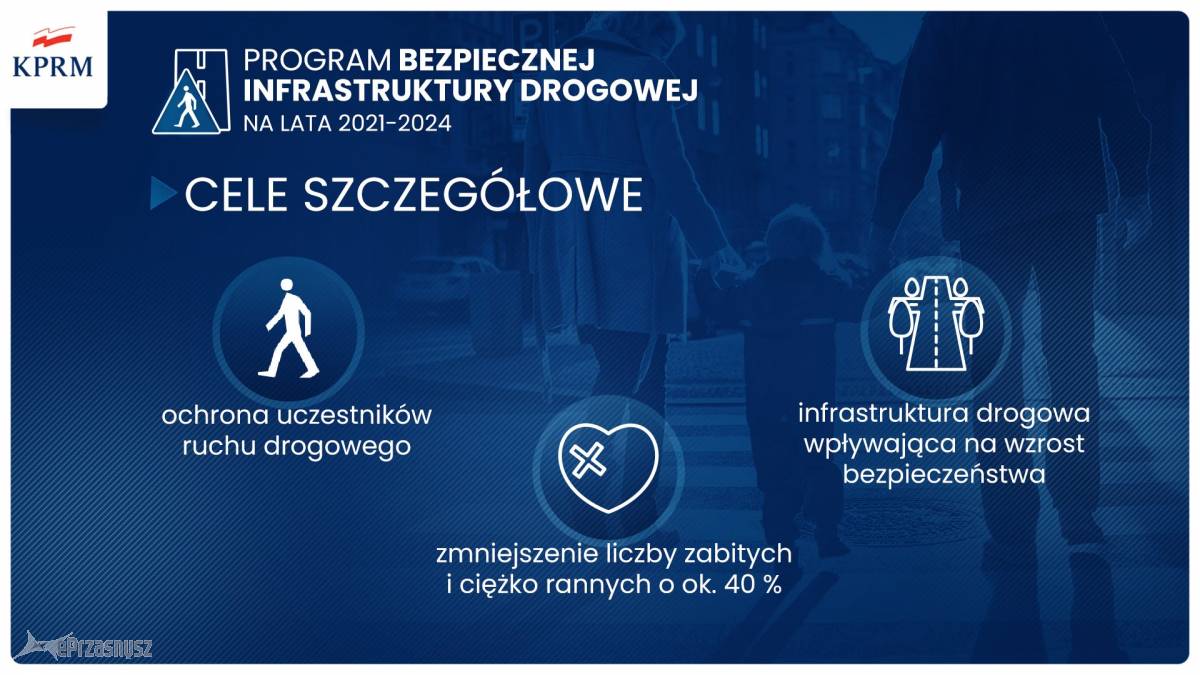 KPRM

PROGRAM BEZPIECZNEJ INFRASTRUKTURY DROGOWEJ NA LATA 2021-2024

CELE SZCZEGÓŁOWE

ochrona uczestników ruchu drogowego

zmniejszenie liczby zabitych i ciężko rannych o ok. 40 %

infrastruktura drogowa wpływająca na wzrost bezpieczeństwa

ePrzasnysz